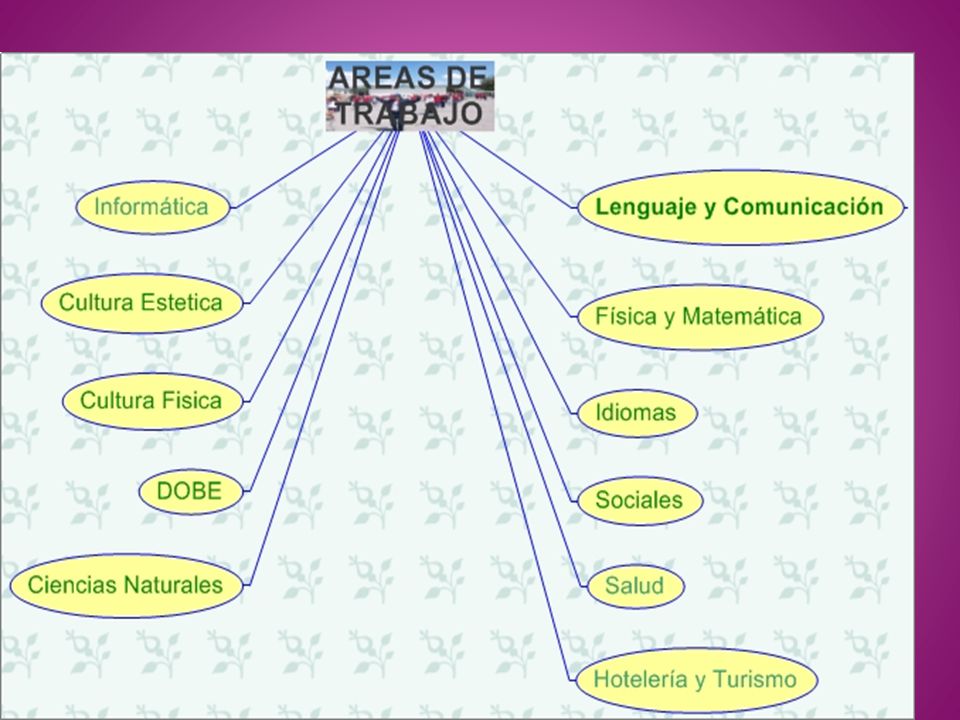 AREAS DE TRABAJO

Informática

Cultura Estetica

Cultura Fisica

DOBE

Ciencias Naturales

Lenguaje y Comunicación

Física y Matemática

Idiomas

Sociales

Salud

Hotelería y Turismo